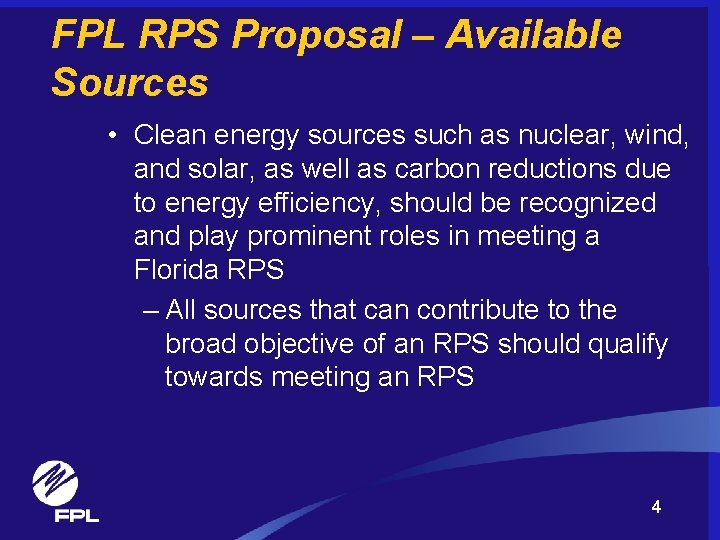 FPL RPS Proposal – Available Sources

• Clean energy sources such as nuclear, wind, and solar, as well as carbon reductions due to energy efficiency, should be recognized and play prominent roles in meeting a Florida RPS

– All sources that can contribute to the broad objective of an RPS should qualify towards meeting an RPS

FPL

4